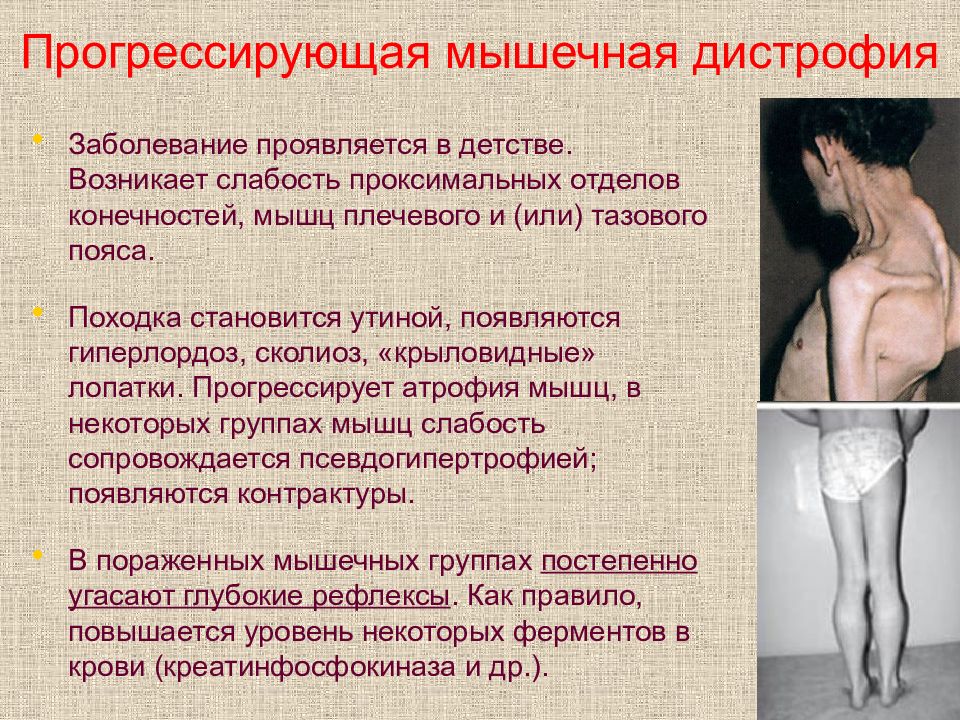 Прогрессирующая мышечная дистрофия

• Заболевание проявляется в детстве. Возникает слабость проксимальных отделов конечностей, мышц плечевого и (или) тазового пояса.

• Походка становится утиной, появляются гиперлордоз, сколиоз, «крыловидные» лопатки. Прогрессирует атрофия мышц, в некоторых группах мышц слабость сопровождается псевдогипертрофией; появляются контрактуры.

• В пораженных мышечных группах постепенно угасают глубокие рефлексы. Как правило, повышается уровень некоторых ферментов в крови (креатинфосфокиназа и др.).